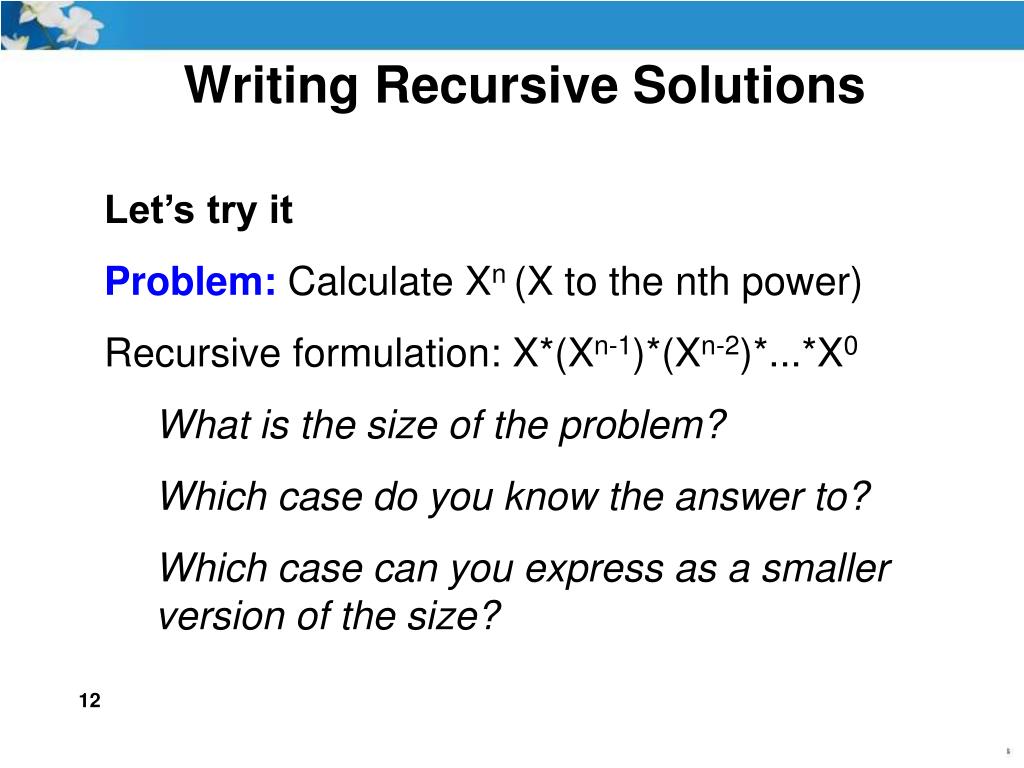 Writing Recursive Solutions

Let’s try it

Problem: Calculate $X^n$ (X to the nth power)

Recursive formulation: $X*(X^{n-1})*(X^{n-2})*...*X^0$

What is the size of the problem?

Which case do you know the answer to?

Which case can you express as a smaller version of the size?

12